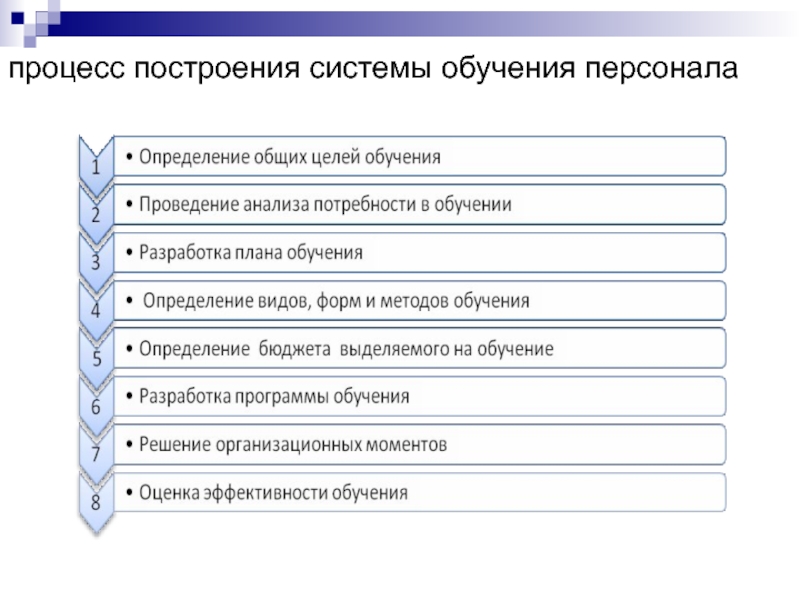 процесс построения системы обучения персонала

1 • Определение общих целей обучения

2 • Проведение анализа потребности в обучении

3 • Разработка плана обучения

4 • Определение видов, форм и методов обучения

5 • Определение бюджета выделяемого на обучение

6 • Разработка программы обучения

7 • Решение организационных моментов

8 • Оценка эффективности обучения